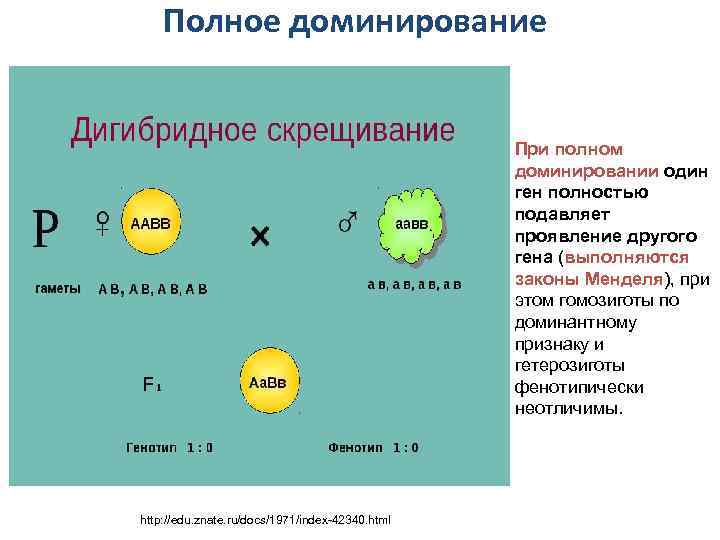 Полное доминирование

Дигибридное скрещивание

P ♀ ААВВ × ♂ аавв

гаметы А В, А В, А В, А В

а в, а в, а в, а в

F₁ АаВв

Генотип 1 : 0

Фенотип 1 : 0

При полном доминировании один ген полностью подавляет проявление другого гена (выполняются законы Менделя), при этом гомозиготы по доминантному признаку и гетерозиготы фенотипически неотличимы.

http://edu.znate.ru/docs/1971/index-42340.html